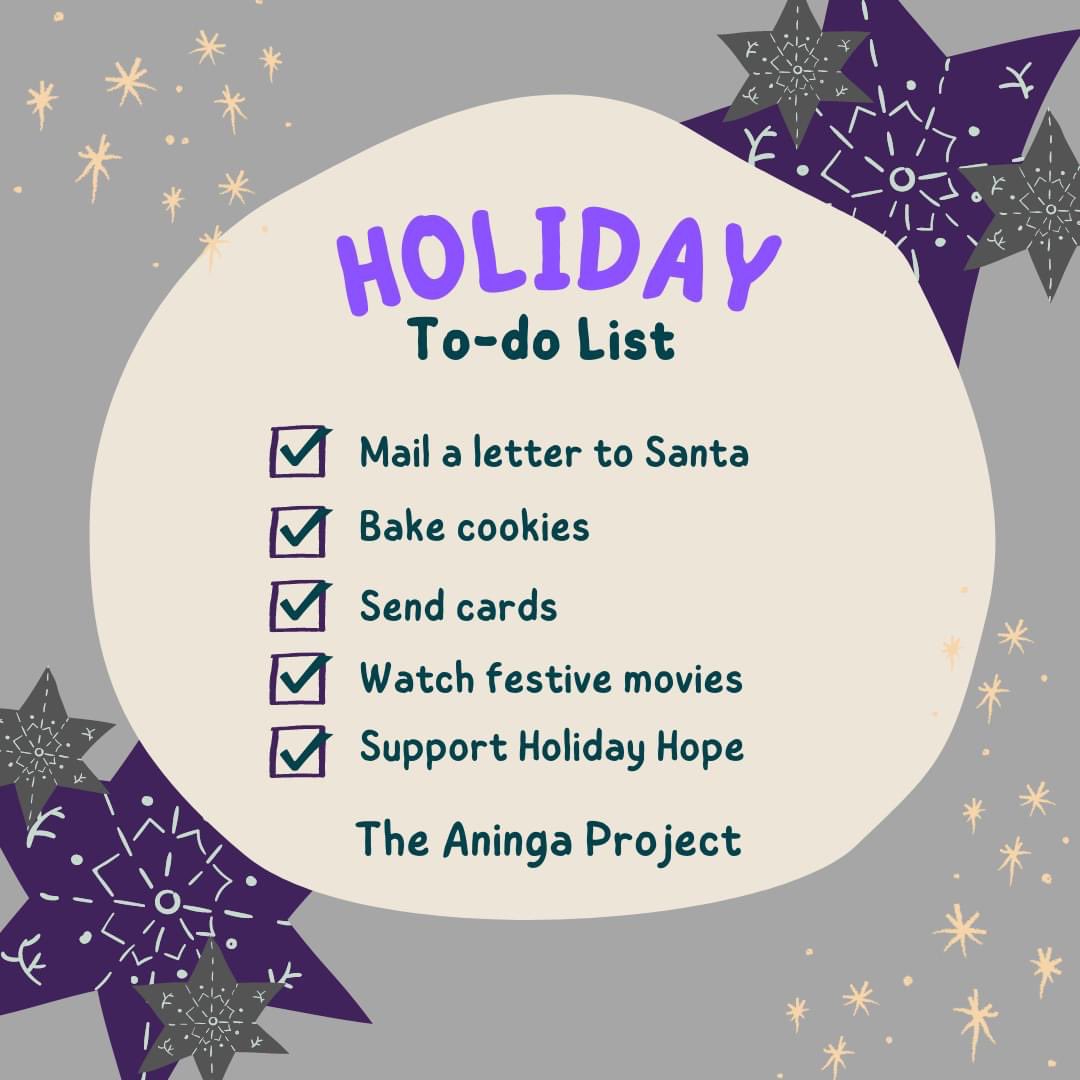 HOLIDAY
To-do List

Mail a letter to Santa
Bake cookies
Send cards
Watch festive movies
Support Holiday Hope

The Aninga Project